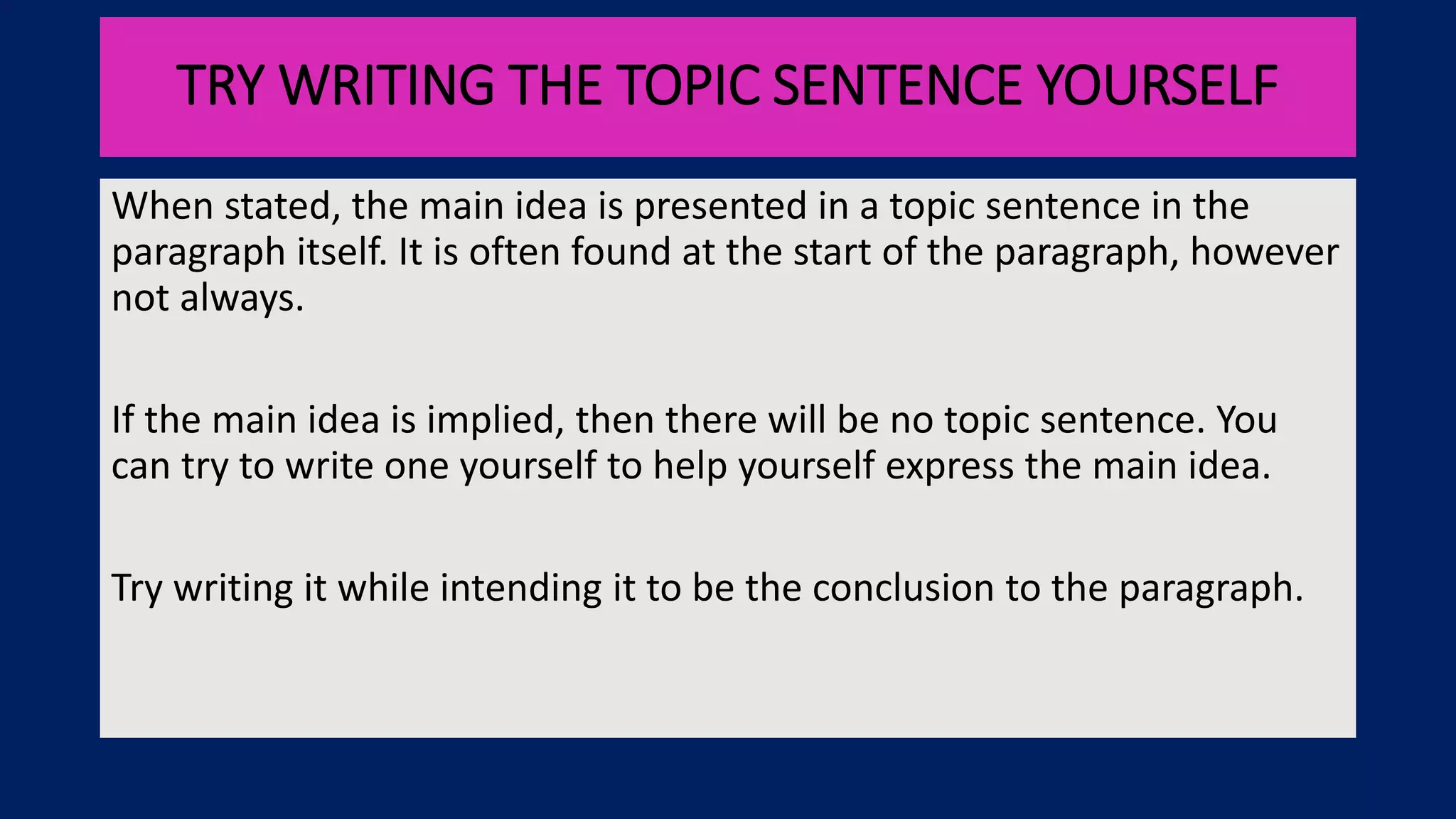 TRY WRITING THE TOPIC SENTENCE YOURSELF

When stated, the main idea is presented in a topic sentence in the paragraph itself. It is often found at the start of the paragraph, however not always.

If the main idea is implied, then there will be no topic sentence. You can try to write one yourself to help yourself express the main idea.

Try writing it while intending it to be the conclusion to the paragraph.